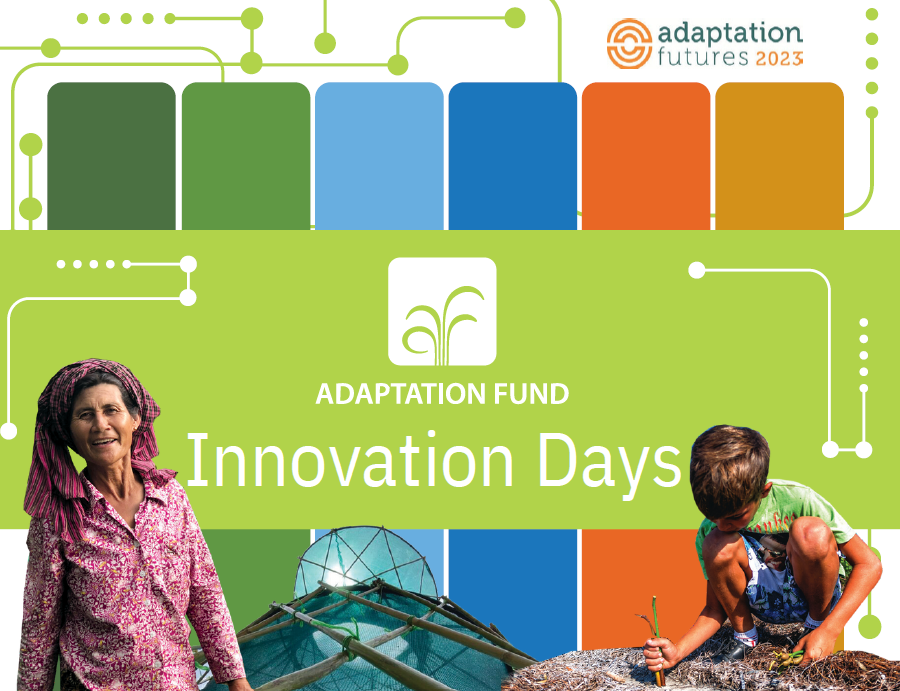 adaptation futures 2023

ADAPTATION FUND
Innovation Days